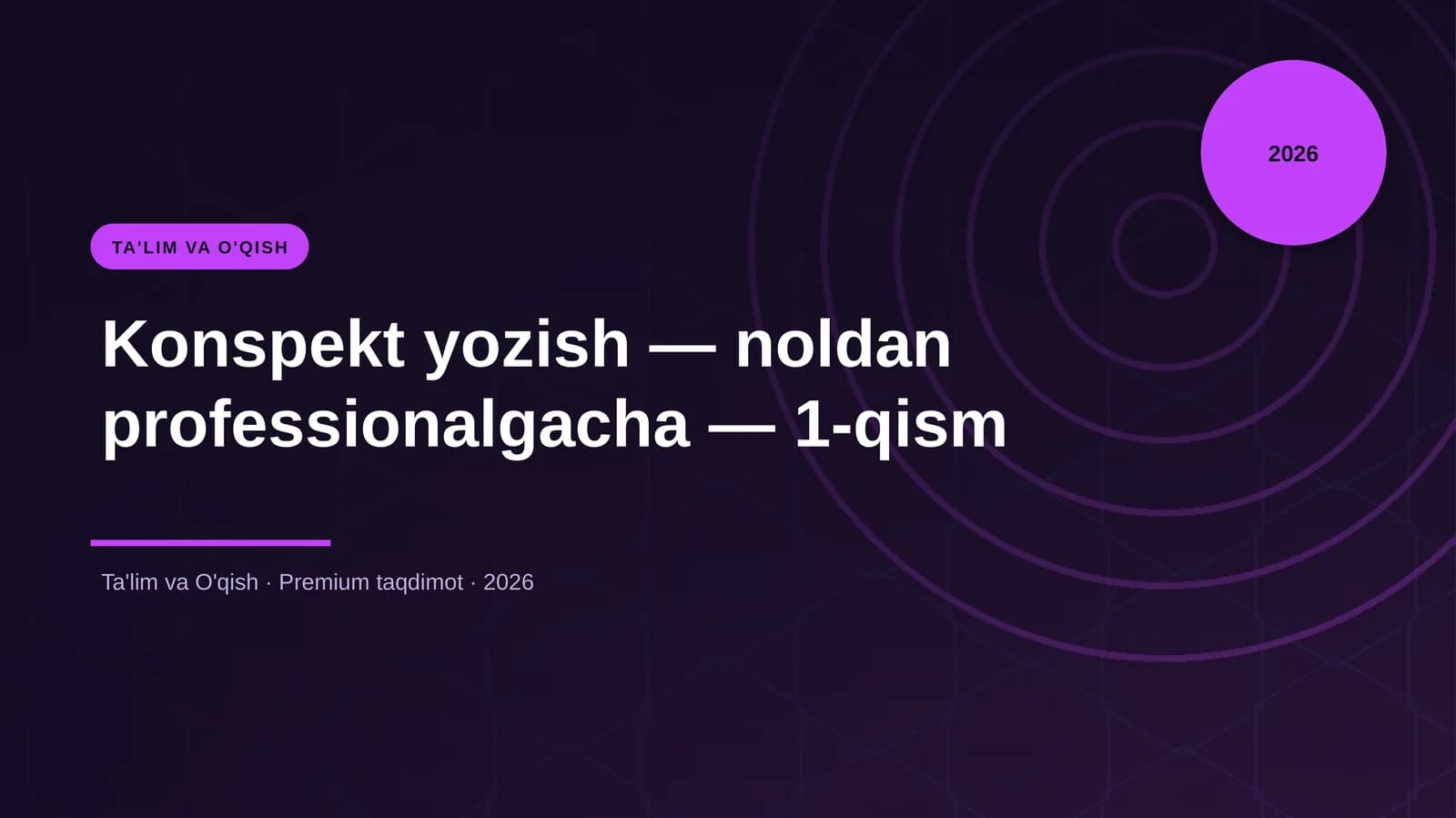 2026

TA'LIM VA O'QISH

Konspekt yozish — noldan professionalgacha — 1-qism

Ta'lim va O'qish · Premium taqdimot · 2026